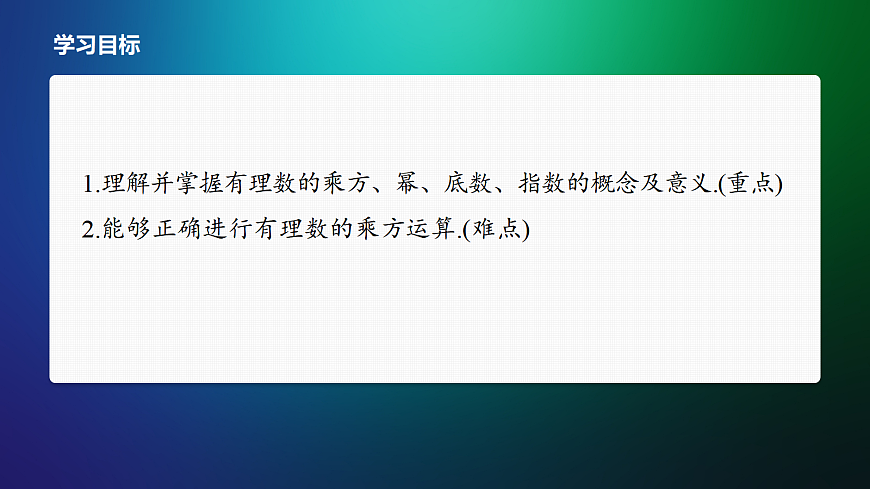 学习目标

1.理解并掌握有理数的乘方、幂、底数、指数的概念及意义.(重点)

2.能够正确进行有理数的乘方运算.(难点)